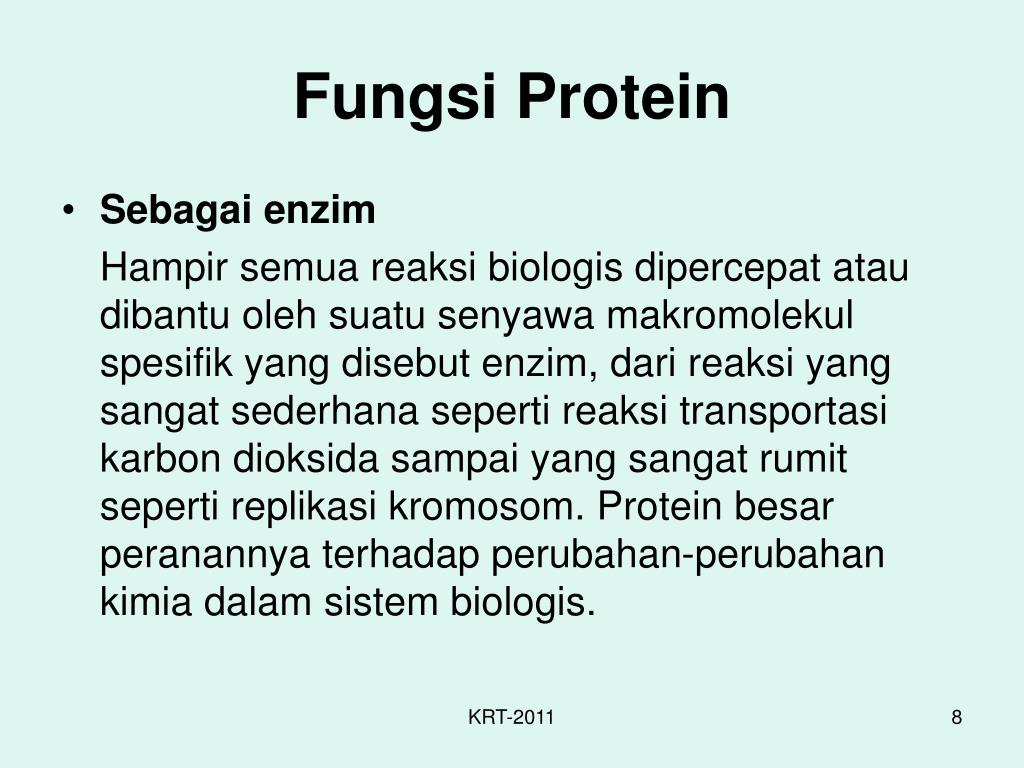 Fungsi Protein

• Sebagai enzim

Hampir semua reaksi biologis dipercepat atau dibantu oleh suatu senyawa makromolekul spesifik yang disebut enzim, dari reaksi yang sangat sederhana seperti reaksi transportasi karbon dioksida sampai yang sangat rumit seperti replikasi kromosom. Protein besar peranannya terhadap perubahan-perubahan kimia dalam sistem biologis.

KRT-2011

8